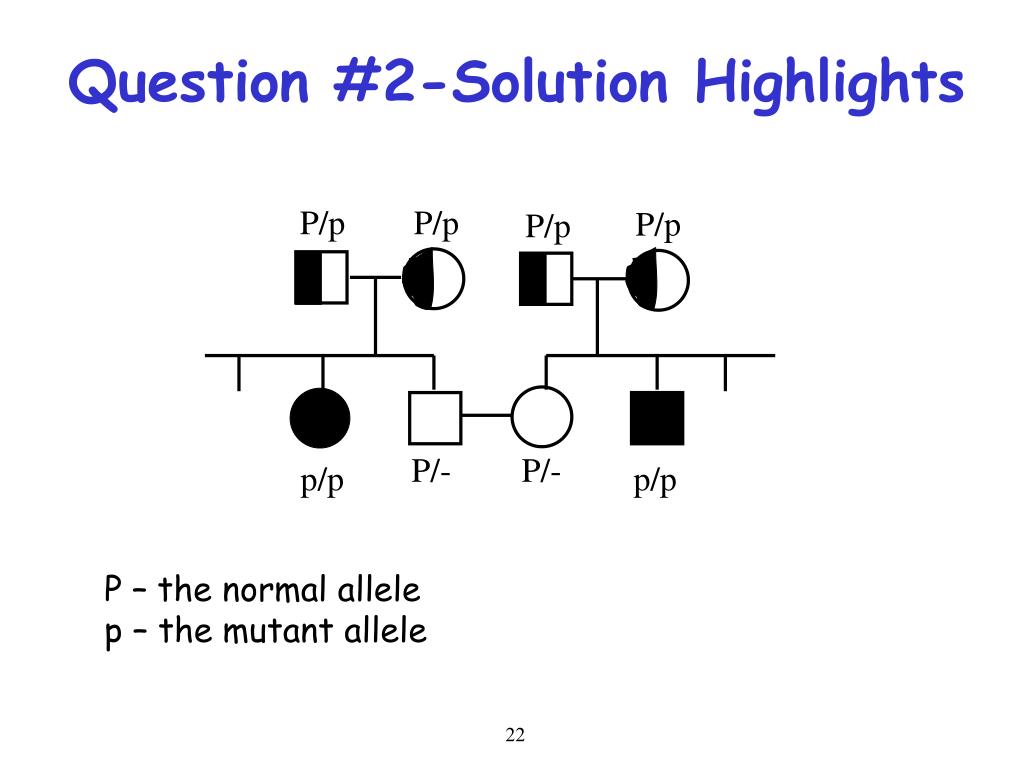 Question #2-Solution Highlights

P/p P/p P/p P/p

p/p P/- P/- p/p

P – the normal allele
p – the mutant allele

22